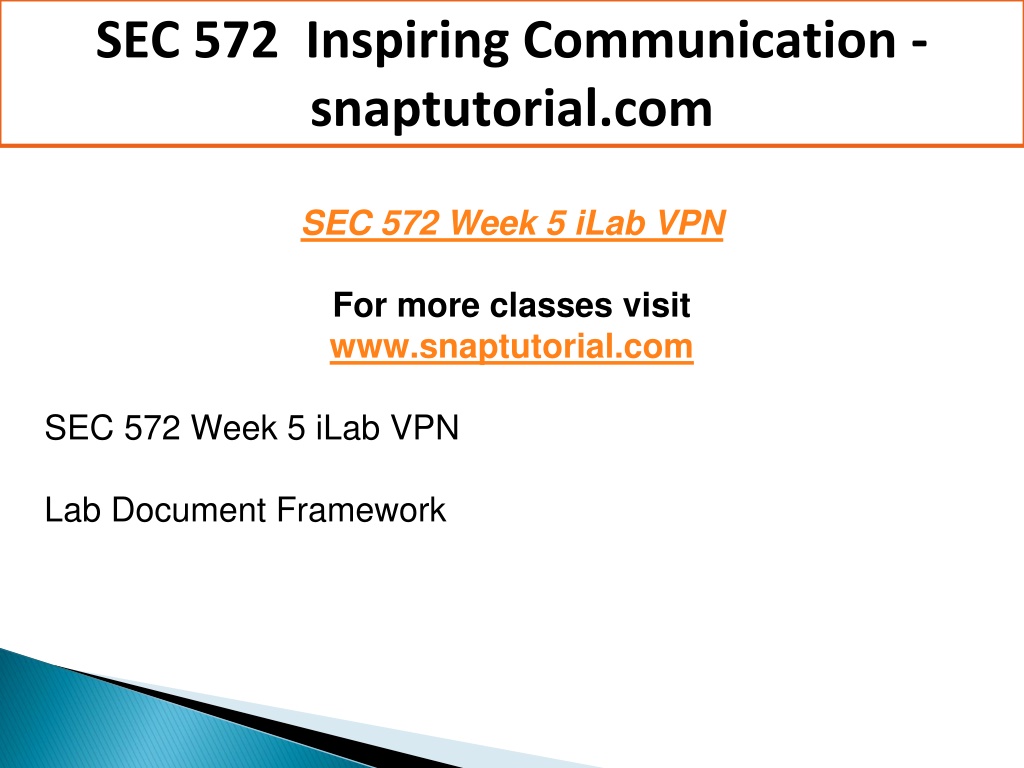 SEC 572 Inspiring Communication - snaptutorial.com

SEC 572 Week 5 iLab VPN

For more classes visit
www.snaptutorial.com

SEC 572 Week 5 iLab VPN

Lab Document Framework